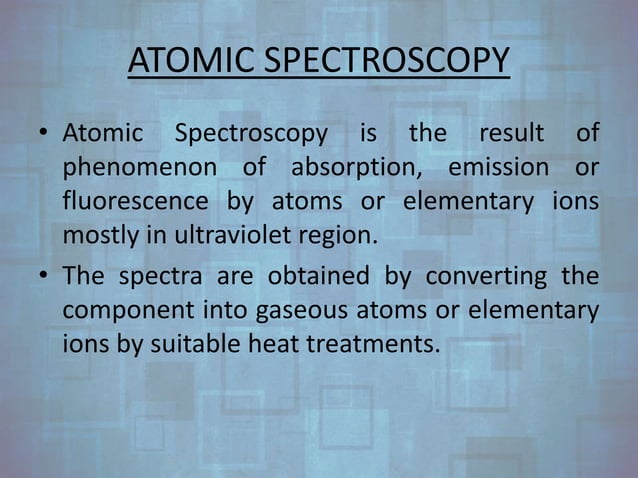 ATOMIC SPECTROSCOPY

• Atomic Spectroscopy is the result of phenomenon of absorption, emission or fluorescence by atoms or elementary ions mostly in ultraviolet region.

• The spectra are obtained by converting the component into gaseous atoms or elementary ions by suitable heat treatments.